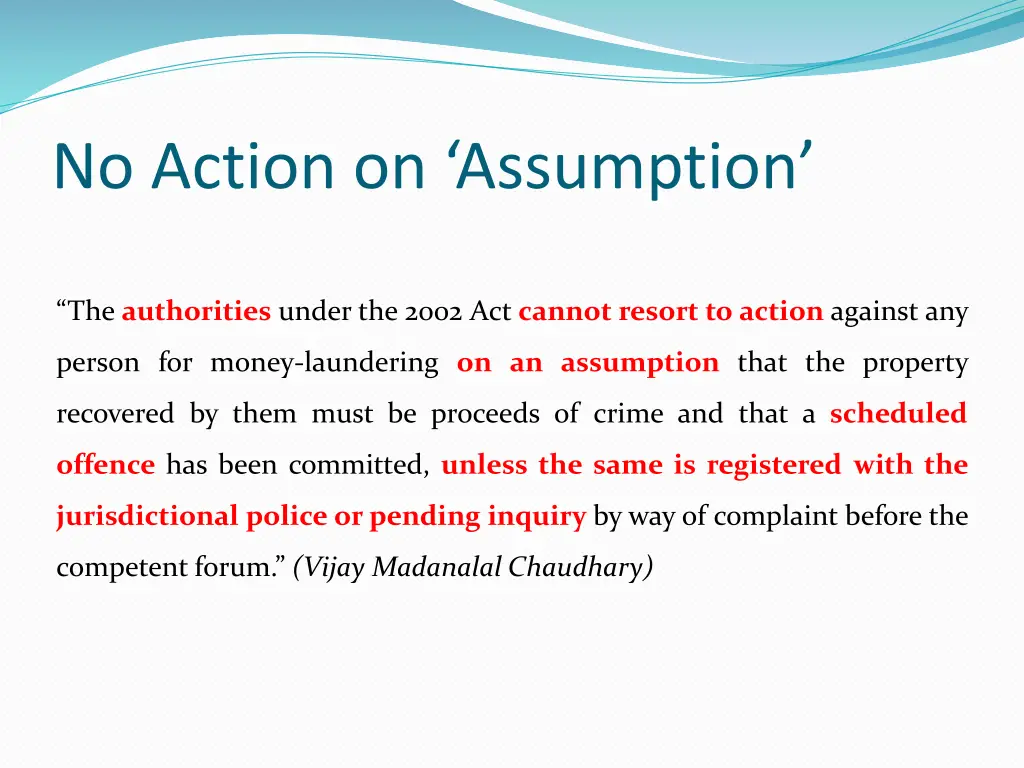 No Action on ‘Assumption’

“The authorities under the 2002 Act cannot resort to action against any person for money-laundering on an assumption that the property recovered by them must be proceeds of crime and that a scheduled offence has been committed, unless the same is registered with the jurisdictional police or pending inquiry by way of complaint before the competent forum.” (Vijay Madanalal Chaudhary)